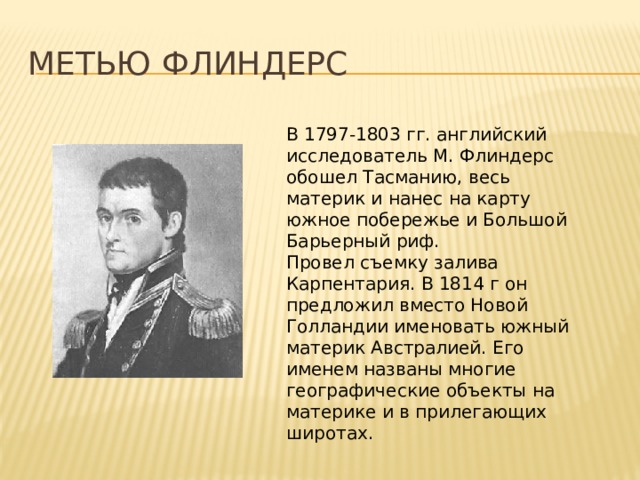 МЕТЬЮ ФЛИНДЕРС

В 1797-1803 гг. английский исследователь М. Флиндерс обошел Тасманию, весь материк и нанес на карту южное побережье и Большой Барьерный риф.
Провел съемку залива Карпентария. В 1814 г он предложил вместо Новой Голландии именовать южный материк Австралией. Его именем названы многие географические объекты на материке и в прилегающих широтах.